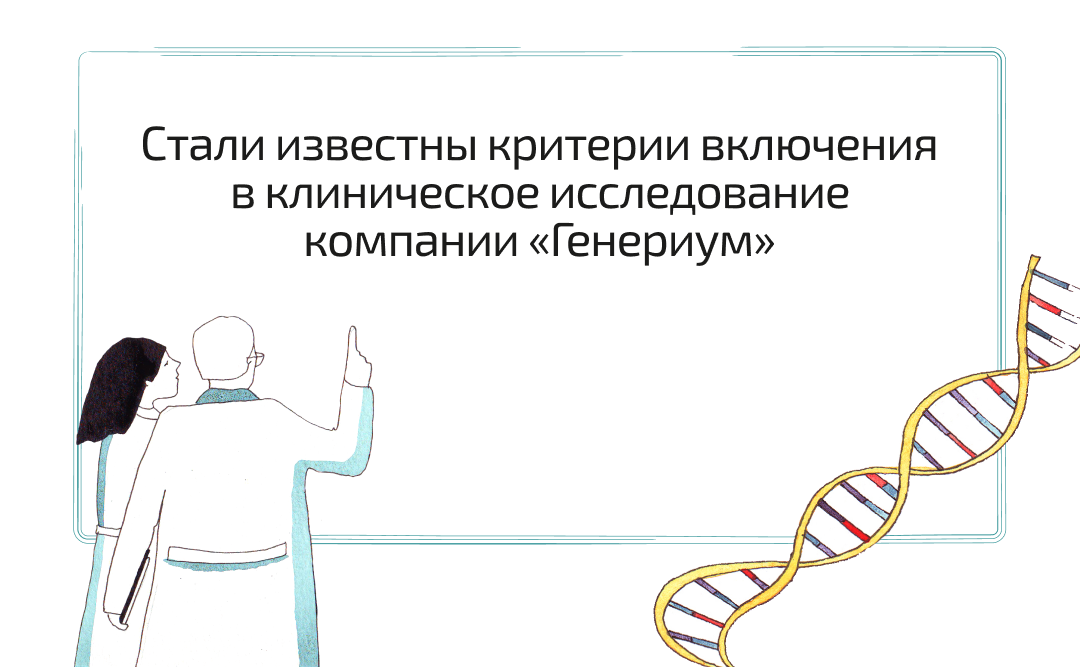 Стали известны критерии включения в клиническое исследование компании «Генериум»